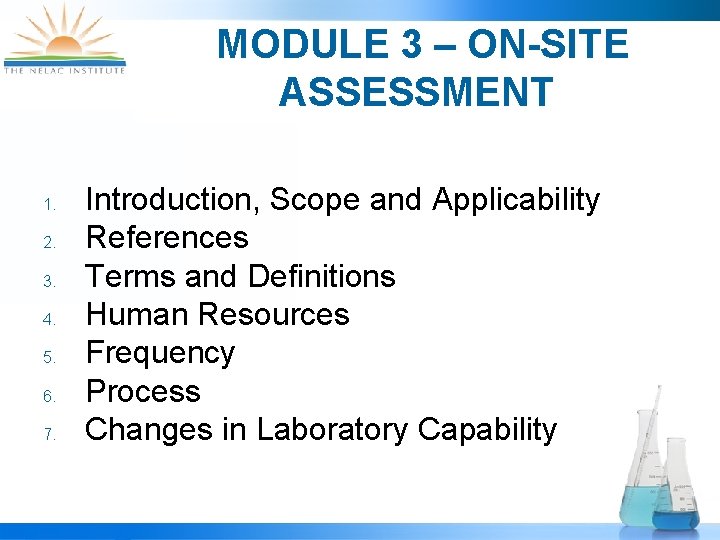 THE NELAC INSTITUTE

MODULE 3 – ON-SITE ASSESSMENT

1. Introduction, Scope and Applicability
2. References
3. Terms and Definitions
4. Human Resources
5. Frequency
6. Process
7. Changes in Laboratory Capability